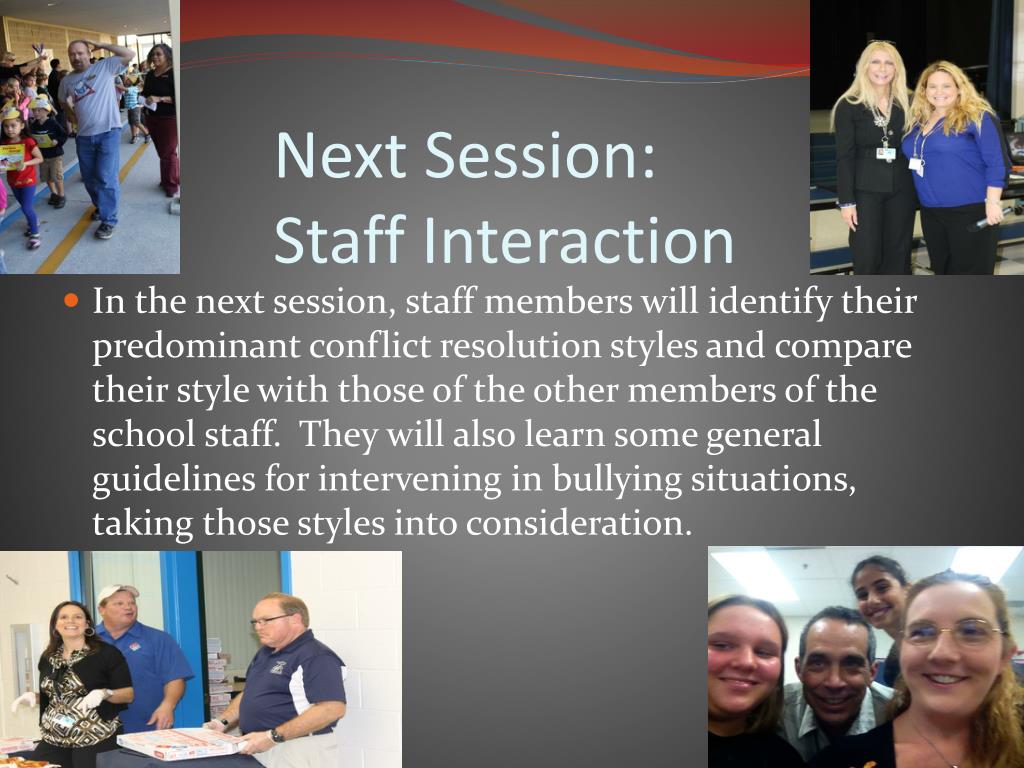 Next Session:
Staff Interaction

In the next session, staff members will identify their predominant conflict resolution styles and compare their style with those of the other members of the school staff. They will also learn some general guidelines for intervening in bullying situations, taking those styles into consideration.